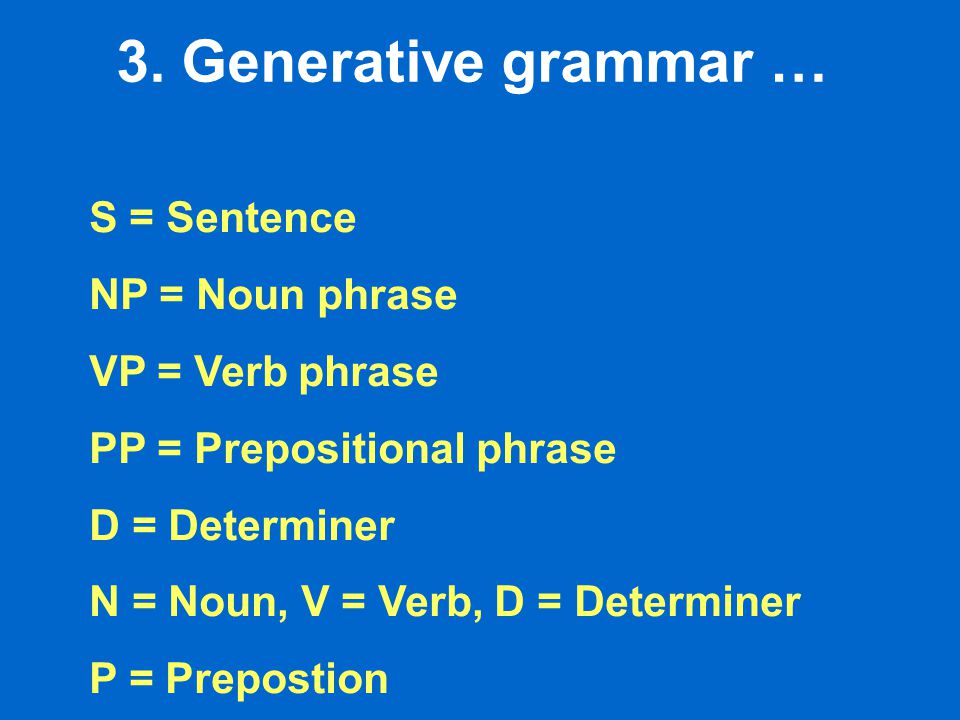 3. Generative grammar …

S = Sentence

NP = Noun phrase

VP = Verb phrase

PP = Prepositional phrase

D = Determiner

N = Noun, V = Verb, D = Determiner

P = Prepostion